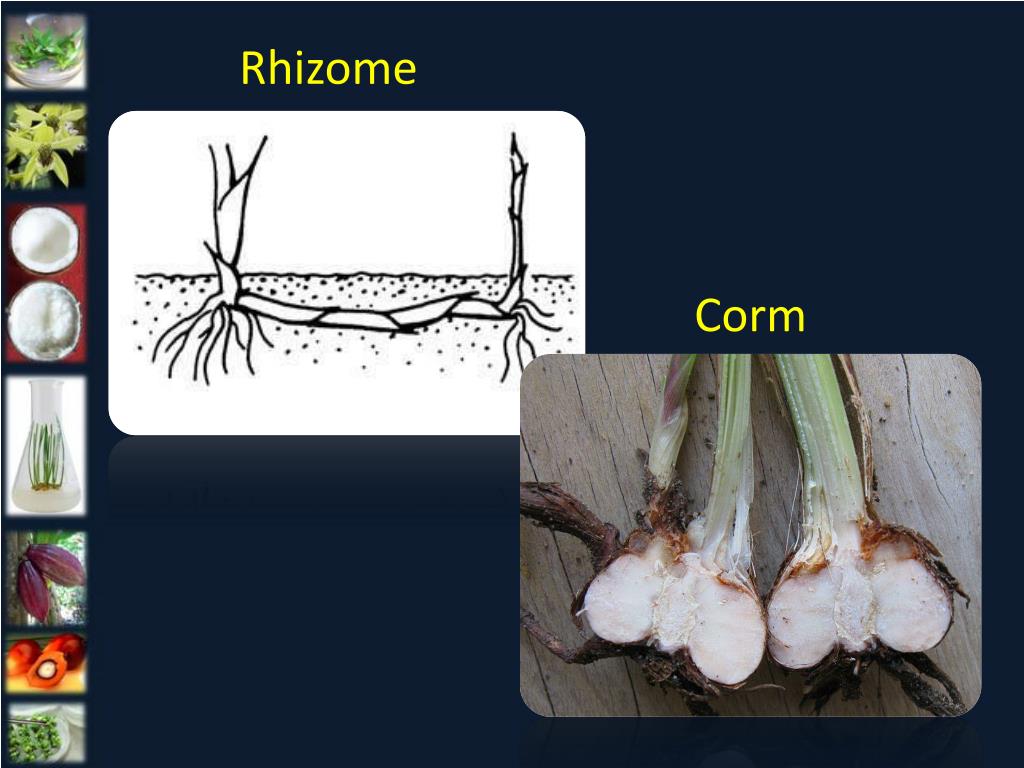 Rhizome

Corm